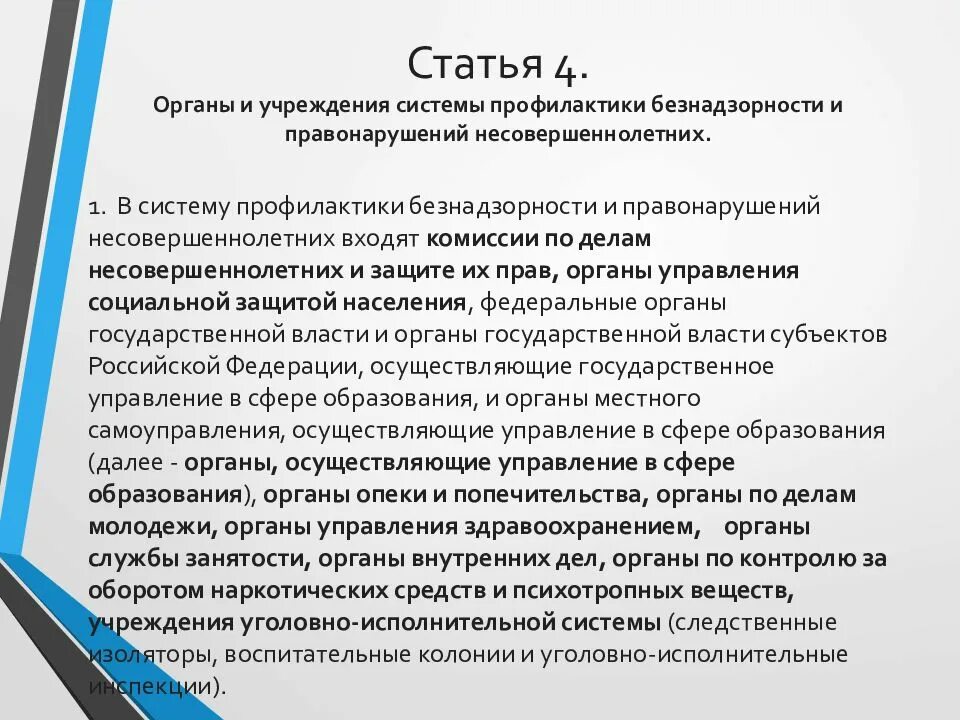 Статья 4.

Органы и учреждения системы профилактики безнадзорности и правонарушений несовершеннолетних.

1. В систему профилактики безнадзорности и правонарушений несовершеннолетних входят комиссии по делам несовершеннолетних и защите их прав, органы управления социальной защитой населения, федеральные органы государственной власти и органы государственной власти субъектов Российской Федерации, осуществляющие государственное управление в сфере образования, и органы местного самоуправления, осуществляющие управление в сфере образования (далее - органы, осуществляющие управление в сфере образования), органы опеки и попечительства, органы по делам молодежи, органы управления здравоохранением, органы службы занятости, органы внутренних дел, органы по контролю за оборотом наркотических средств и психотропных веществ, учреждения уголовно-исполнительной системы (следственные изоляторы, воспитательные колонии и уголовно-исполнительные инспекции).